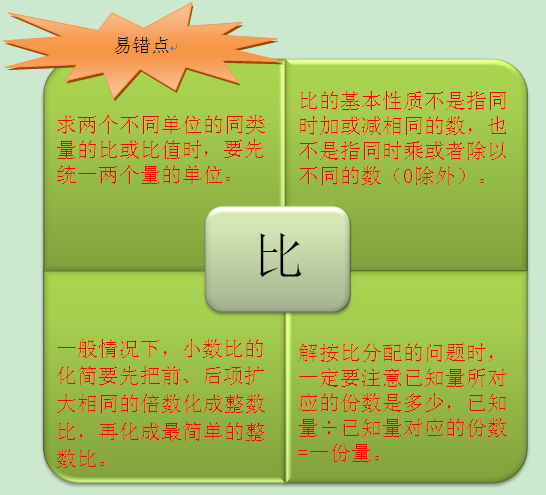 易错点

求两个不同单位的同类量的比或比值时，要先统一两个量的单位。

比的基本性质不是指同时加或减相同的数，也不是指同时乘或者除以不同的数（0除外）。

比

一般情况下，小数比的化简要先把前、后项扩大相同的倍数化成整数比，再化成最简单的整数比。

解按比分配的问题时，一定要注意已知量所对应的份数是多少，已知量÷已知量对应的份数=一份量。